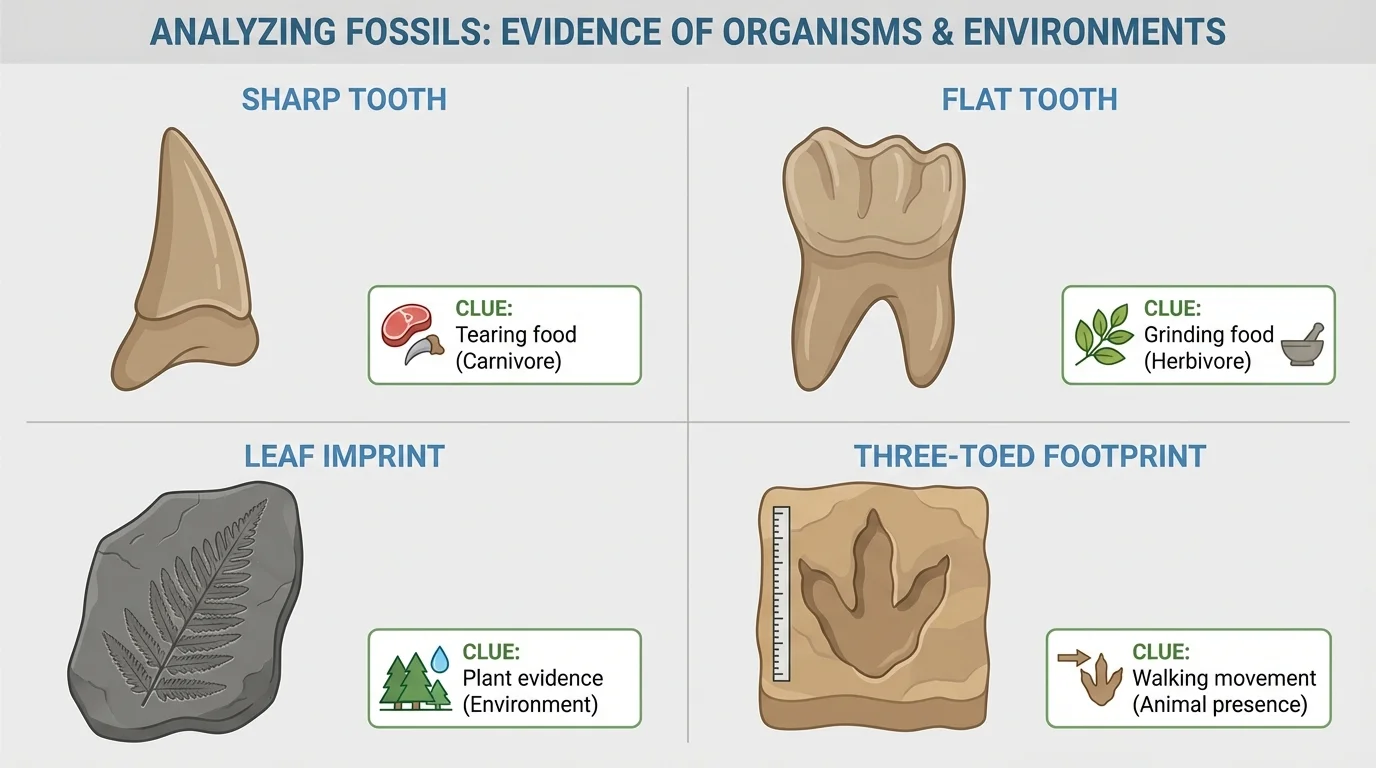 ANALYZING FOSSILS: EVIDENCE OF ORGANISMS & ENVIRONMENTS

SHARP TOOTH

CLUE:
Tearing food
(Carnivore)

FLAT TOOTH

CLUE:
Grinding food
(Herbivore)

LEAF IMPRINT

CLUE:
Plant evidence
(Environment)

THREE-TOED FOOTPRINT

CLUE:
Walking movement
(Animal presence)